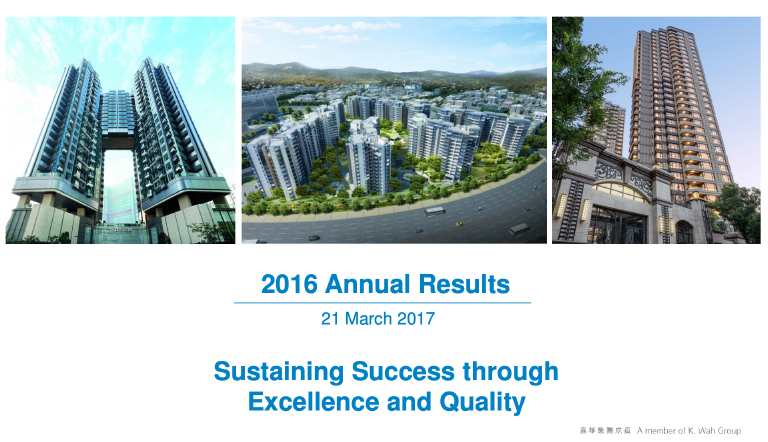 2016 Annual Results

21 March 2017

Sustaining Success through Excellence and Quality

嘉華集團成員 A member of K. Wah Group